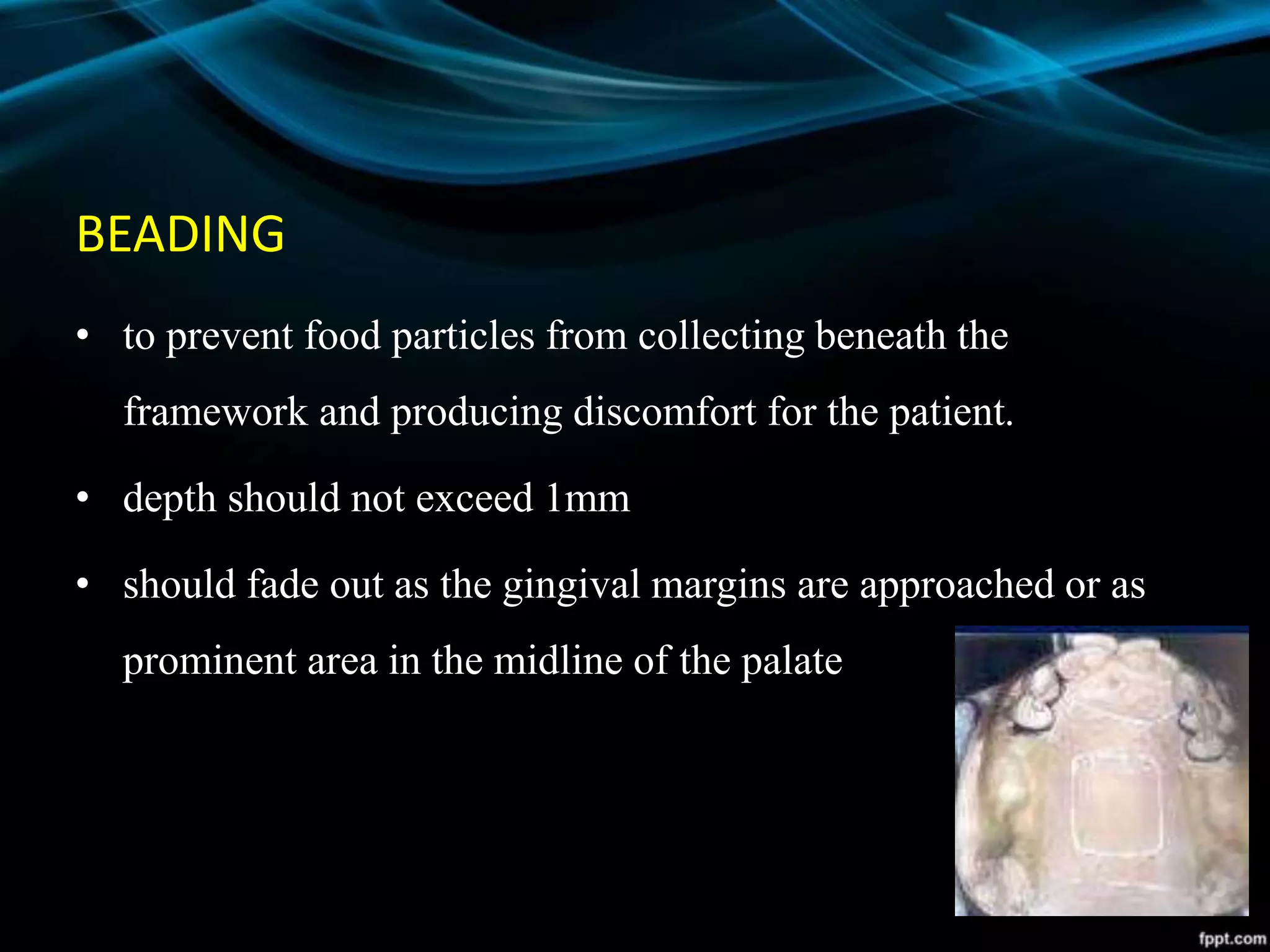 BEADING

• to prevent food particles from collecting beneath the framework and producing discomfort for the patient.

• depth should not exceed 1mm

• should fade out as the gingival margins are approached or as prominent area in the midline of the palate

fppt.com